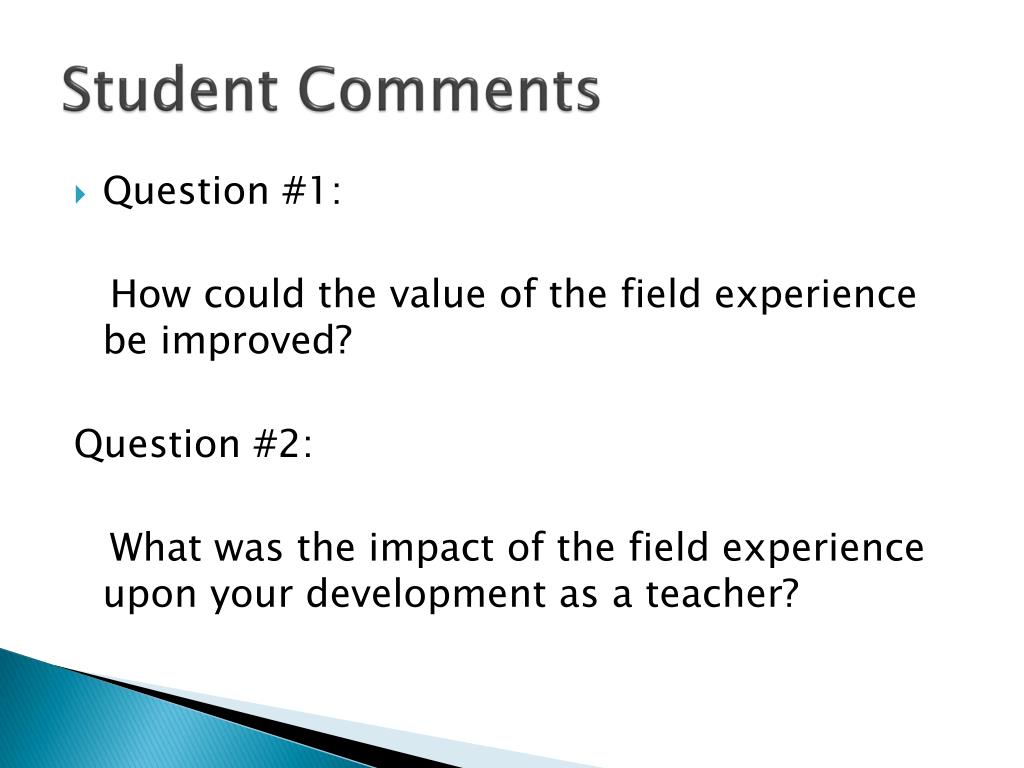 Student Comments

Question #1:

How could the value of the field experience be improved?

Question #2:

What was the impact of the field experience upon your development as a teacher?